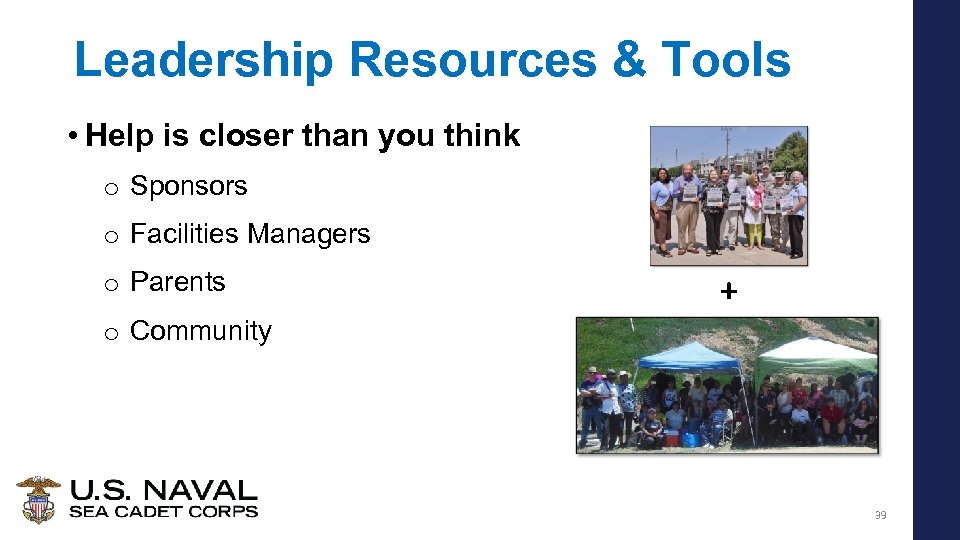 Leadership Resources & Tools

• Help is closer than you think

o Sponsors

o Facilities Managers

o Parents

o Community

+

U.S. NAVAL SEA CADET CORPS

39